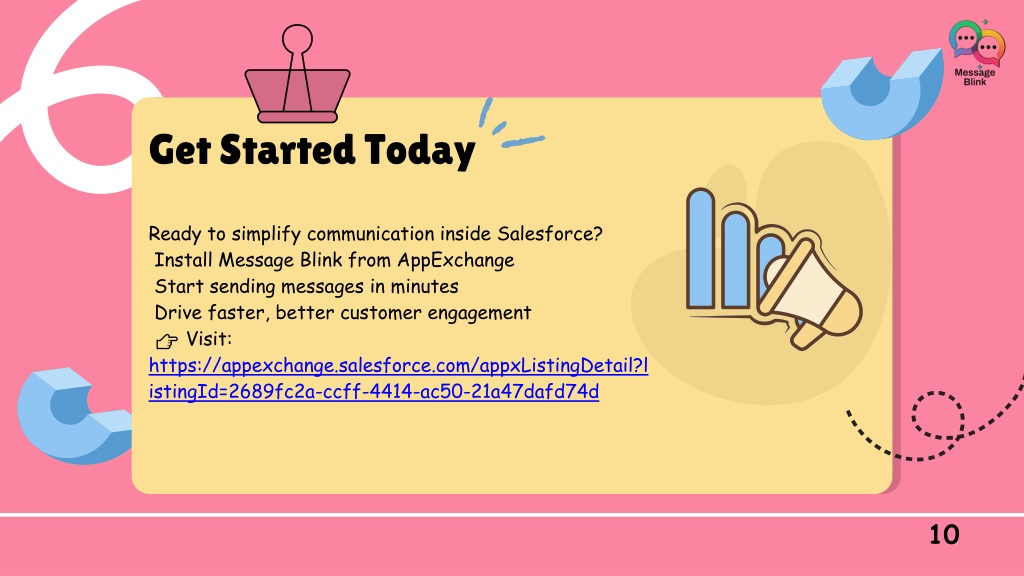 Message Blink

Get Started Today

Ready to simplify communication inside Salesforce?
Install Message Blink from AppExchange
Start sending messages in minutes
Drive faster, better customer engagement
👉 Visit:
https://appexchange.salesforce.com/appxListingDetail?listingId=2689fc2a-ccff-4414-ac50-21a47dafd74d

10